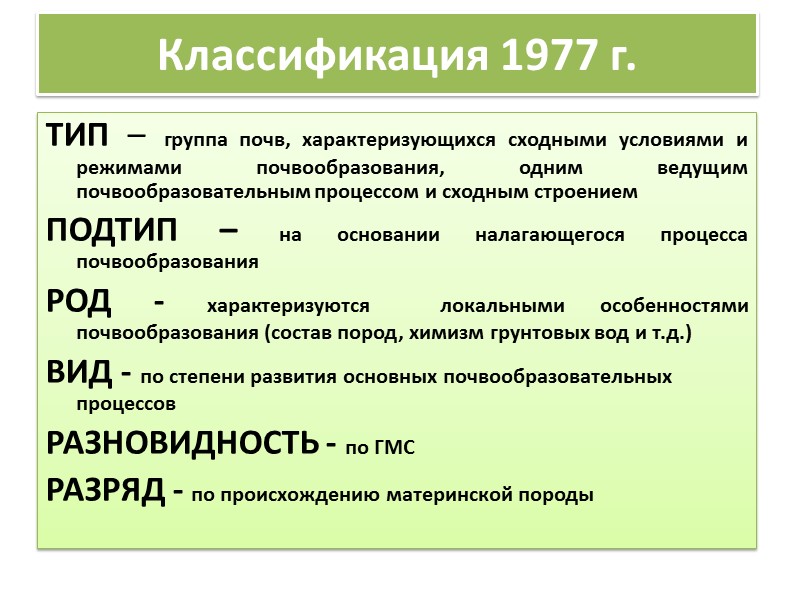 Классификация 1977 г.

ТИП – группа почв, характеризующихся сходными условиями и режимами почвообразования, одним ведущим почвообразовательным процессом и сходным строением

ПОДТИП – на основании налагающегося процесса почвообразования

РОД - характеризуются локальными особенностями почвообразования (состав пород, химизм грунтовых вод и т.д.)

ВИД - по степени развития основных почвообразовательных процессов

РАЗНОВИДНОСТЬ - по ГМС

РАЗРЯД - по происхождению материнской породы